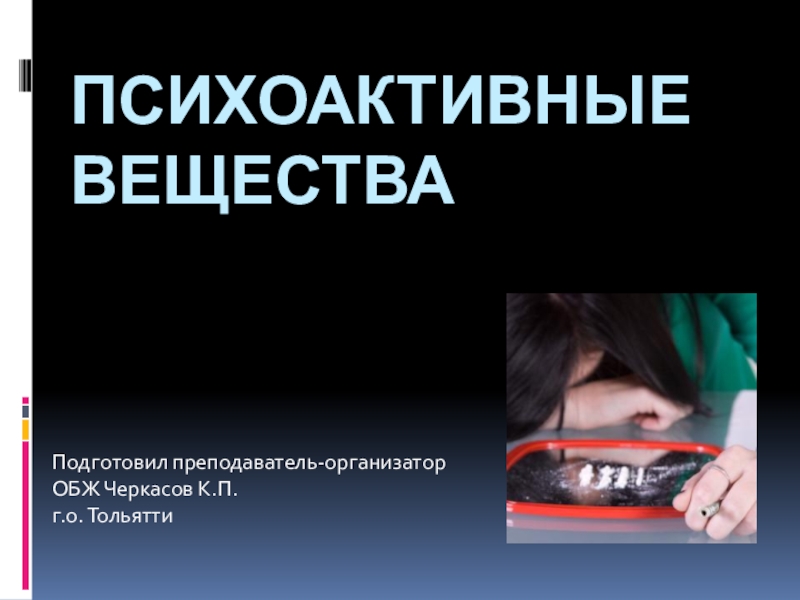 ПСИХОАКТИВНЫЕ ВЕЩЕСТВА

Подготовил преподаватель-организатор
ОБЖ Черкасов К.П.
г.о. Тольятти